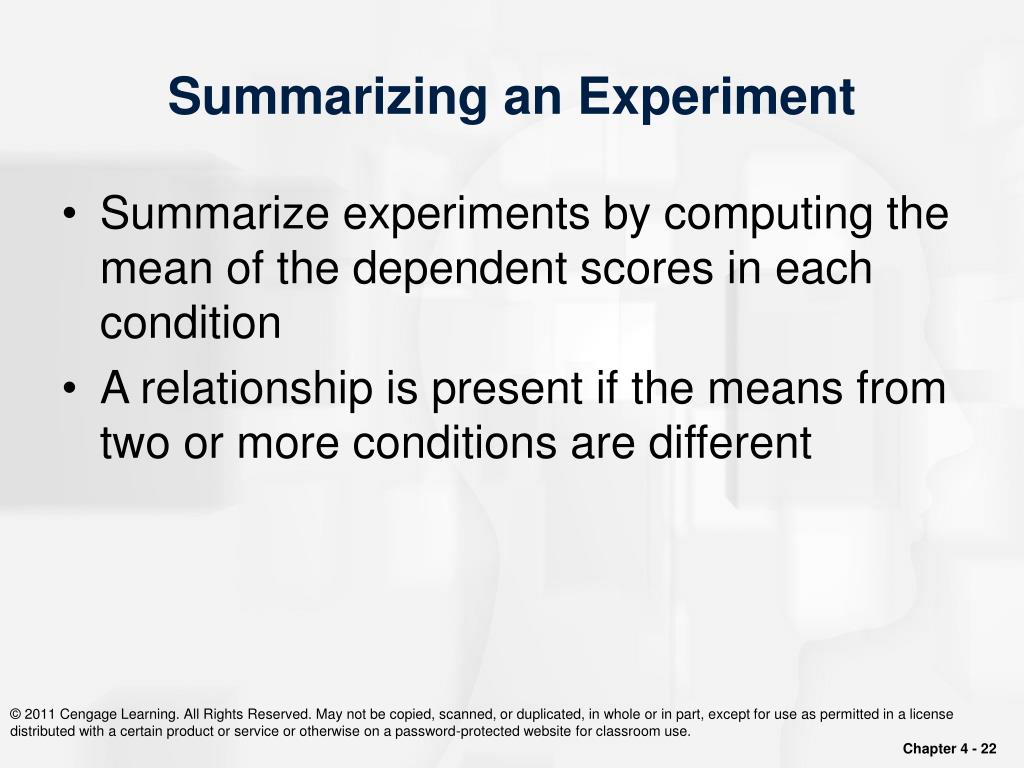 Summarizing an Experiment

• Summarize experiments by computing the mean of the dependent scores in each condition
• A relationship is present if the means from two or more conditions are different

© 2011 Cengage Learning. All Rights Reserved. May not be copied, scanned, or duplicated, in whole or in part, except for use as permitted in a license distributed with a certain product or service or otherwise on a password-protected website for classroom use.

Chapter 4 - 22